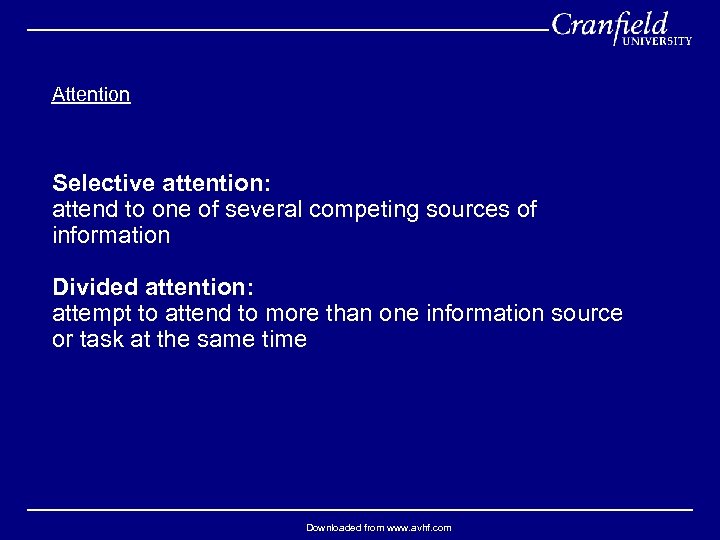 Cranfield
UNIVERSITY

Attention

Selective attention:
attend to one of several competing sources of information

Divided attention:
attempt to attend to more than one information source or task at the same time

Downloaded from www.avhf.com